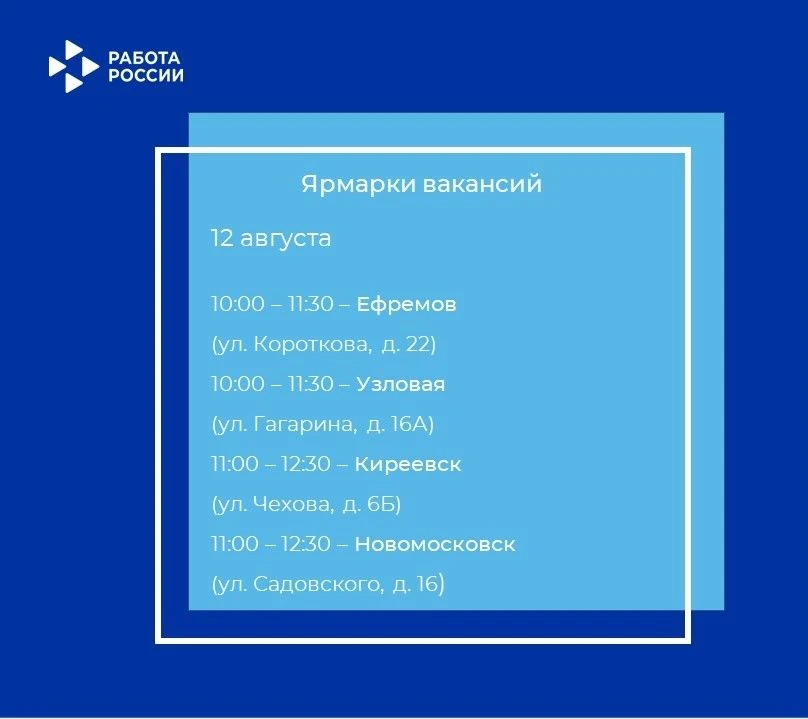 РАБОТА РОССИИ

Ярмарки вакансий

12 августа

10:00 – 11:30 – Ефремов

(ул. Короткова, д. 22)

10:00 – 11:30 – Узловая

(ул. Гагарина, д. 16А)

11:00 – 12:30 – Киреевск

(ул. Чехова, д. 6Б)

11:00 – 12:30 – Новомосковск

(ул. Садовского, д. 16)